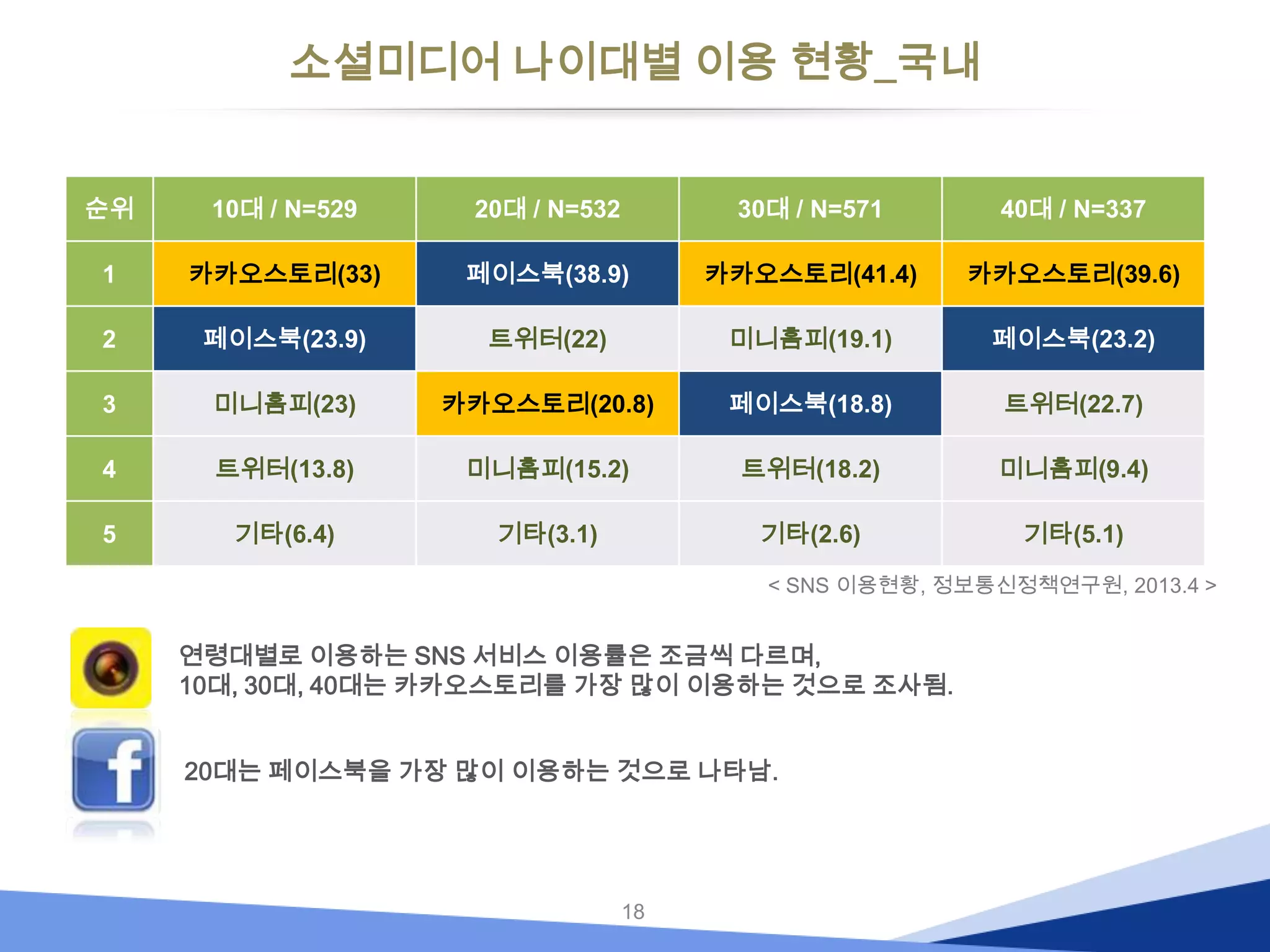 소셜미디어 나이대별 이용 현황_국내

| 순위 | 10대 / N=529 | 20대 / N=532 | 30대 / N=571 | 40대 / N=337 |
|---|---|---|---|---|
| 1 | 카카오스토리(33) | 페이스북(38.9) | 카카오스토리(41.4) | 카카오스토리(39.6) |
| 2 | 페이스북(23.9) | 트위터(22) | 미니홈피(19.1) | 페이스북(23.2) |
| 3 | 미니홈피(23) | 카카오스토리(20.8) | 페이스북(18.8) | 트위터(22.7) |
| 4 | 트위터(13.8) | 미니홈피(15.2) | 트위터(18.2) | 미니홈피(9.4) |
| 5 | 기타(6.4) | 기타(3.1) | 기타(2.6) | 기타(5.1) |

< SNS 이용현황, 정보통신정책연구원, 2013.4 >

연령대별로 이용하는 SNS 서비스 이용률은 조금씩 다르며, 10대, 30대, 40대는 카카오스토리를 가장 많이 이용하는 것으로 조사됨.

20대는 페이스북을 가장 많이 이용하는 것으로 나타남.

18